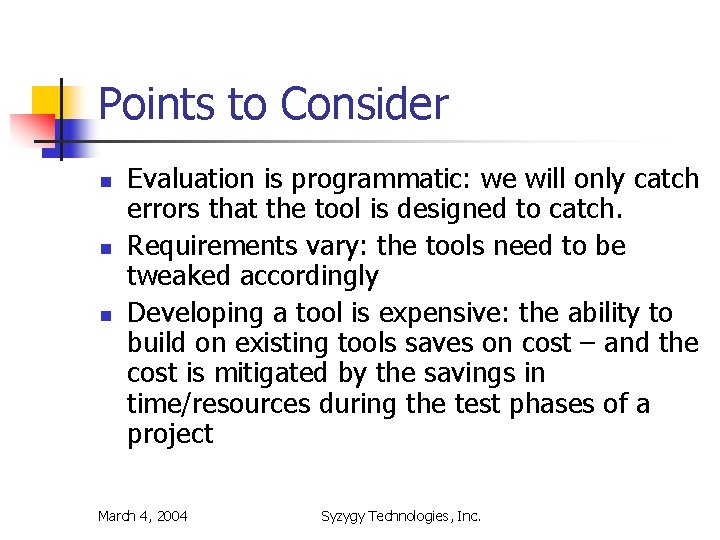 Points to Consider

- Evaluation is programmatic: we will only catch errors that the tool is designed to catch.
- Requirements vary: the tools need to be tweaked accordingly
- Developing a tool is expensive: the ability to build on existing tools saves on cost – and the cost is mitigated by the savings in time/resources during the test phases of a project

March 4, 2004

Syzygy Technologies, Inc.